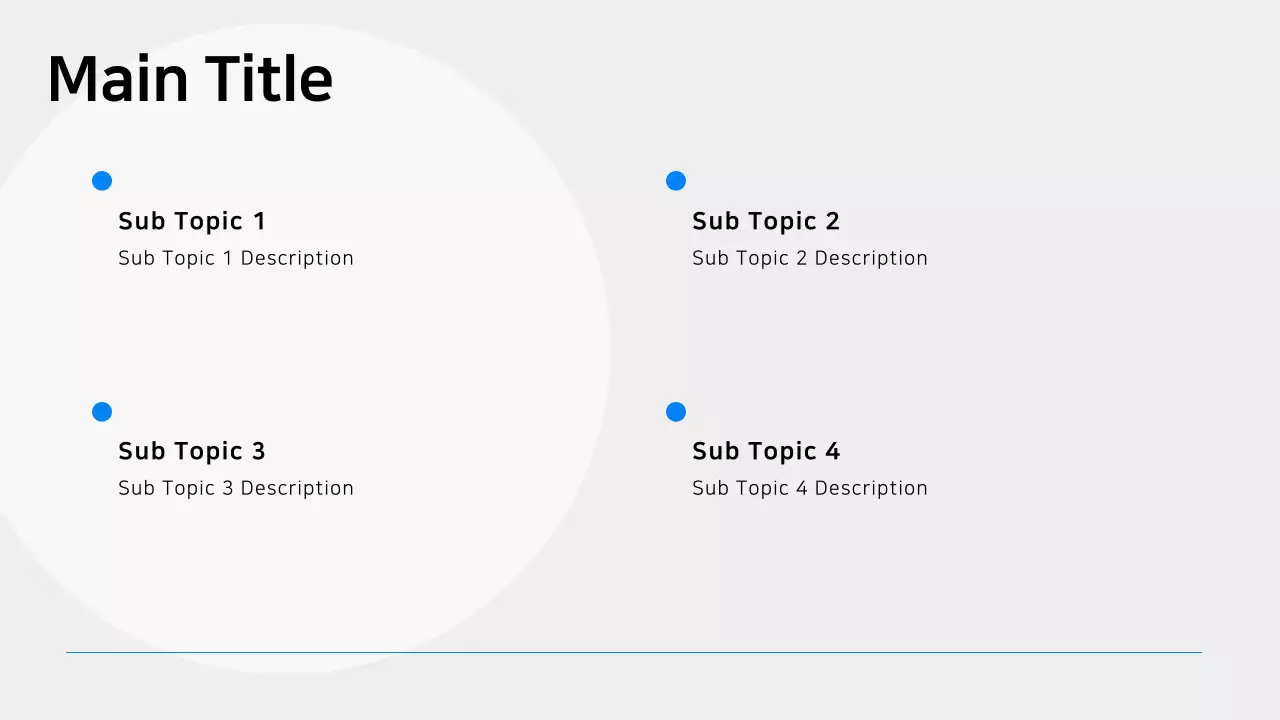 Main Title

Sub Topic 1
Sub Topic 1 Description

Sub Topic 2
Sub Topic 2 Description

Sub Topic 3
Sub Topic 3 Description

Sub Topic 4
Sub Topic 4 Description